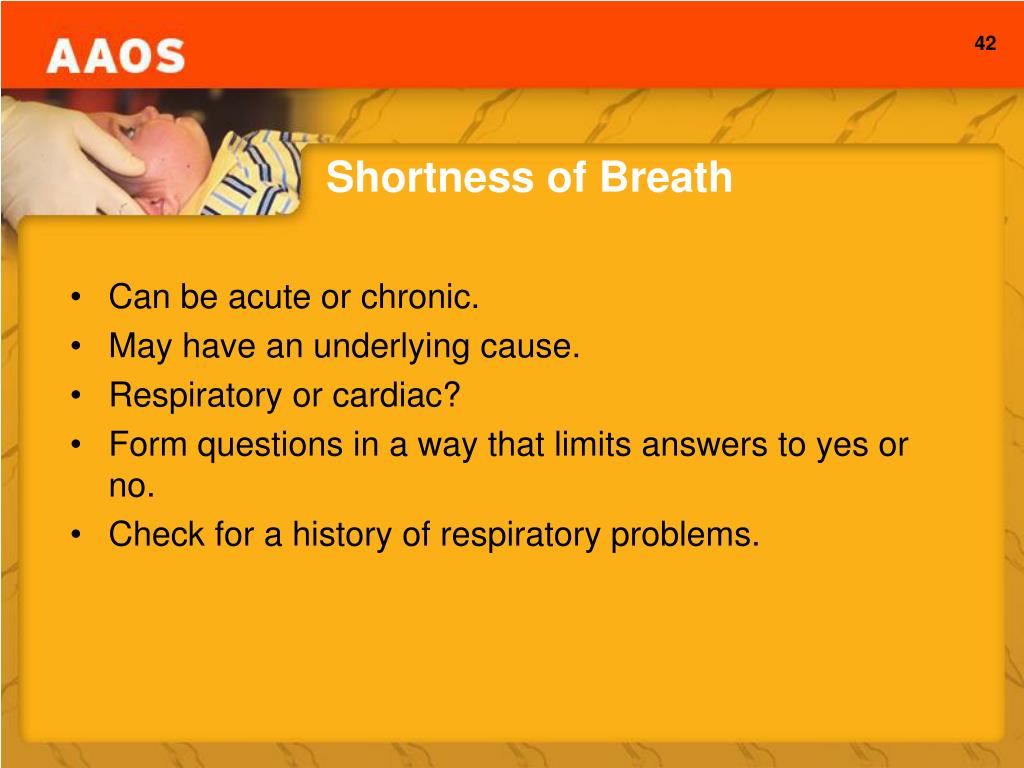 AAOS

42

Shortness of Breath

• Can be acute or chronic.
• May have an underlying cause.
• Respiratory or cardiac?
• Form questions in a way that limits answers to yes or no.
• Check for a history of respiratory problems.